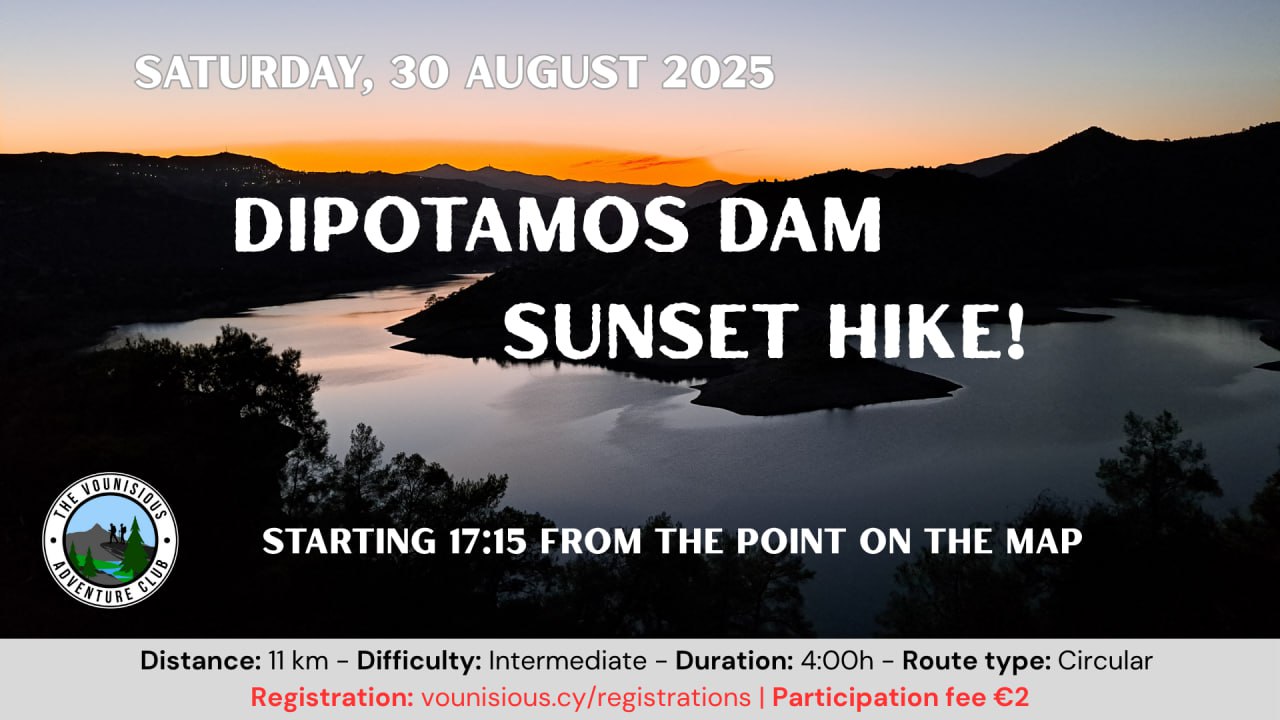 SATURDAY, 30 AUGUST 2025

DIPOTAMOS DAM SUNSET HIKE!

THE VOUNISIOUS ADVENTURE CLUB

STARTING 17:15 FROM THE POINT ON THE MAP

Distance: 11 km - Difficulty: Intermediate - Duration: 4:00h - Route type: Circular
Registration: vounisious.cy/registrations | Participation fee €2